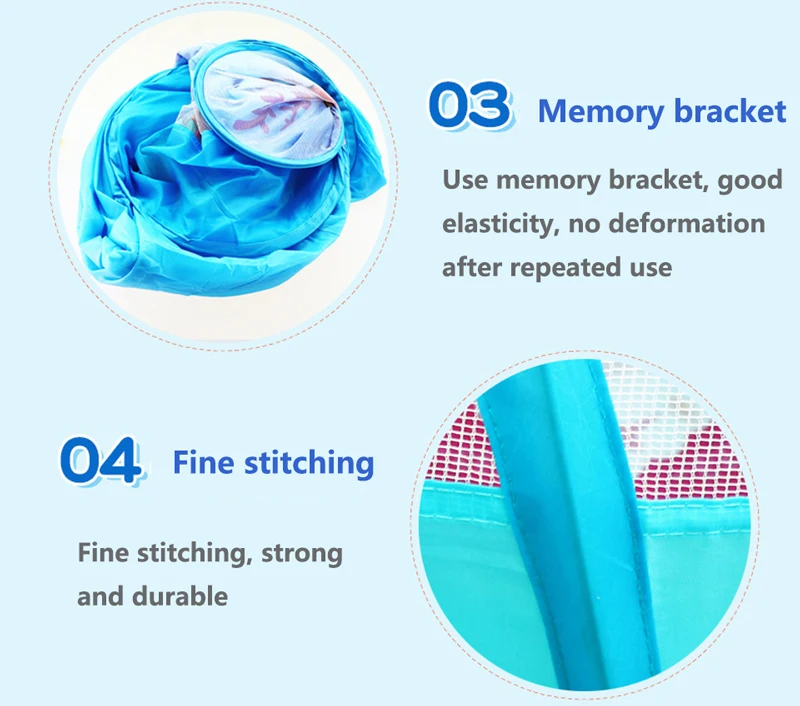 03 Memory bracket

Use memory bracket, good elasticity, no deformation after repeated use

04 Fine stitching

Fine stitching, strong and durable